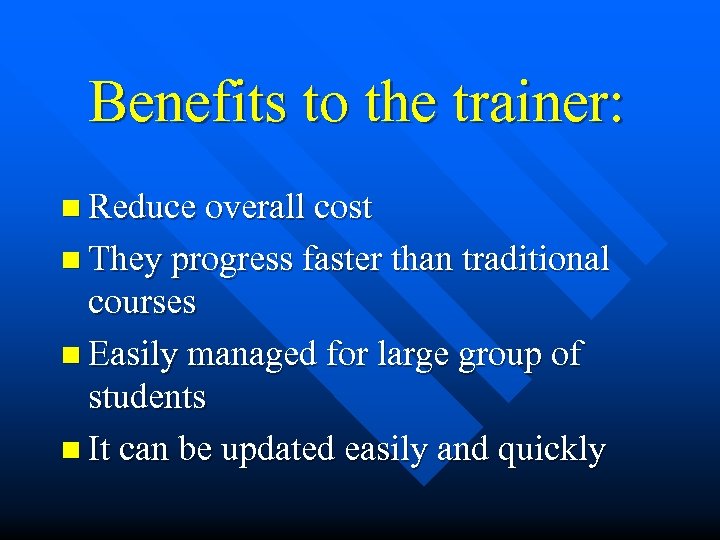 Benefits to the trainer:

- Reduce overall cost
- They progress faster than traditional courses
- Easily managed for large group of students
- It can be updated easily and quickly